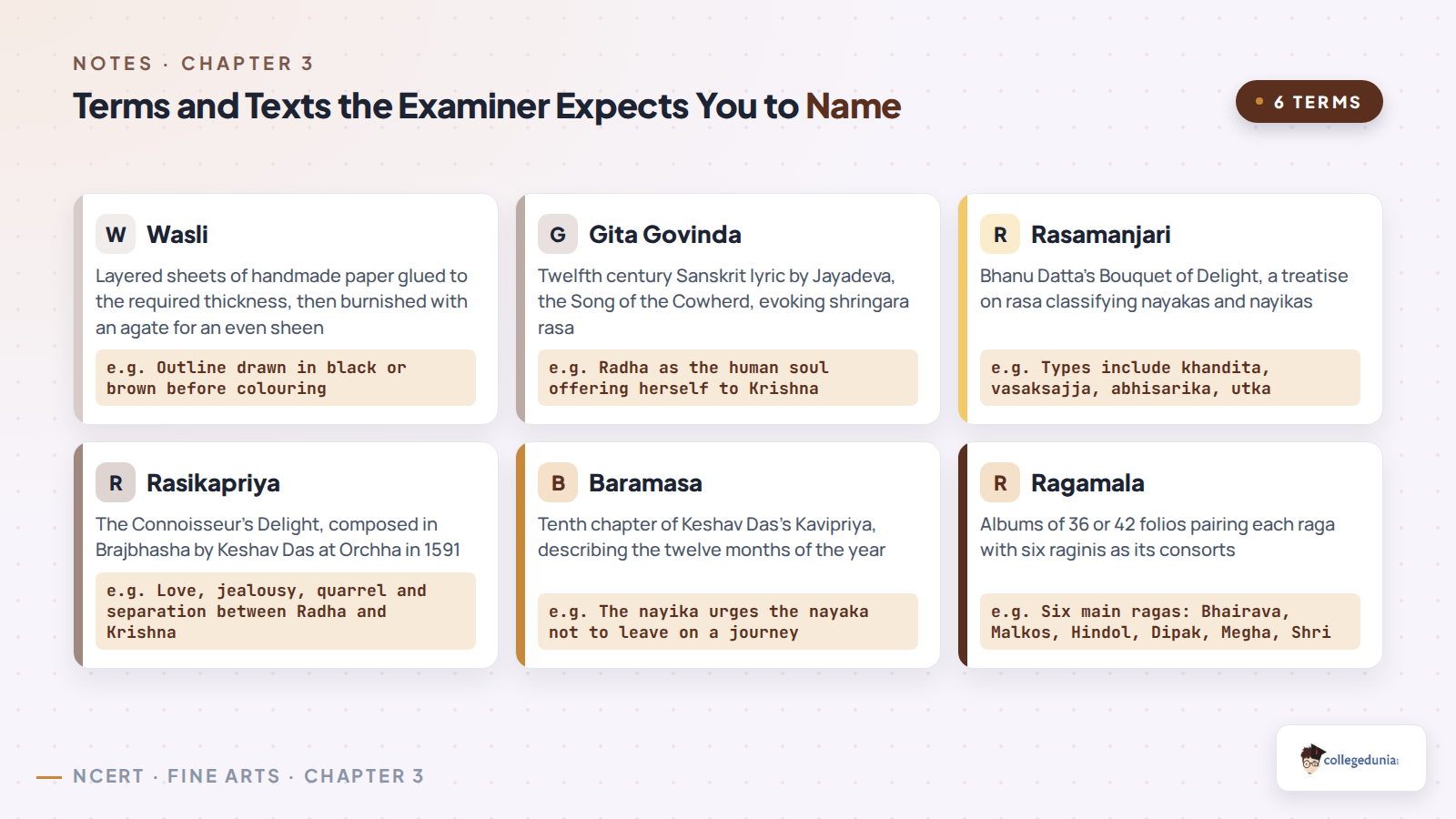 NOTES · CHAPTER 3

Terms and Texts the Examiner Expects You to Name

6 TERMS

W Wasli

Layered sheets of handmade paper glued to the required thickness, then burnished with an agate for an even sheen

e.g. Outline drawn in black or brown before colouring

G Gita Govinda

Twelfth century Sanskrit lyric by Jayadeva, the Song of the Cowherd, evoking shringara rasa

e.g. Radha as the human soul offering herself to Krishna

R Rasamanjari

Bhanu Datta's Bouquet of Delight, a treatise on rasa classifying nayakas and nayikas

e.g. Types include khandita, vasaksajja, abhisarika, utka

R Rasikapriya

The Connoisseur's Delight, composed in Brajbhasha by Keshav Das at Orchha in 1591

e.g. Love, jealousy, quarrel and separation between Radha and Krishna

B Baramasa

Tenth chapter of Keshav Das's Kavipriya, describing the twelve months of the year

e.g. The nayika urges the nayaka not to leave on a journey

R Ragamala

Albums of 36 or 42 folios pairing each raga with six raginis as its consorts

e.g. Six main ragas: Bhairava, Malkos, Hindol, Dipak, Megha, Shri

NCERT · FINE ARTS · CHAPTER 3

collegedunia